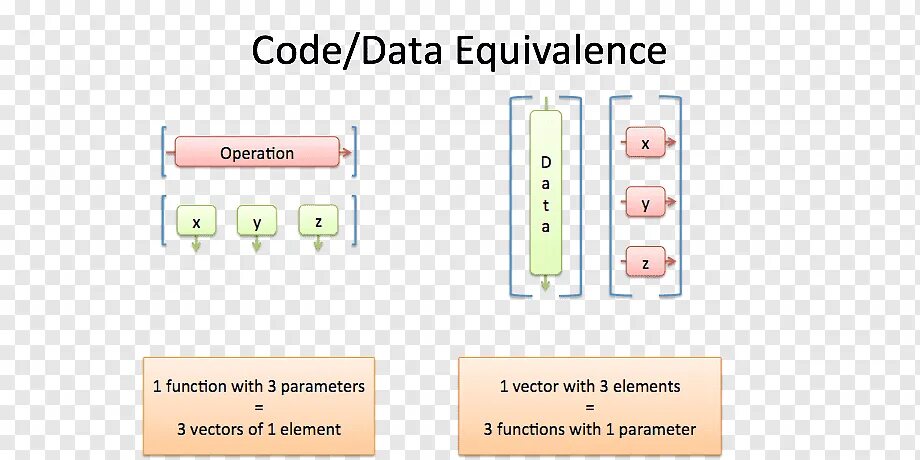 Code/Data Equivalence

Operation

x y z

D
a
t
a

x

y

z

1 function with 3 parameters
=
3 vectors of 1 element

1 vector with 3 elements
=
3 functions with 1 parameter